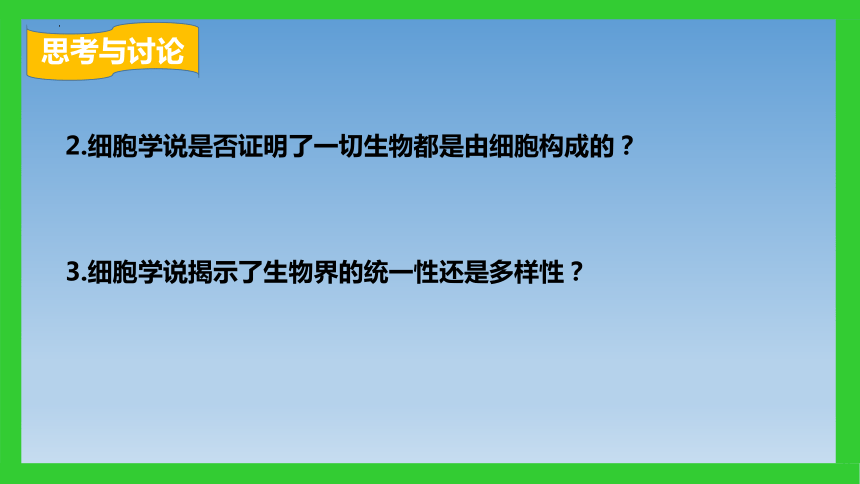 思考与讨论

2.细胞学说是否证明了一切生物都是由细胞构成的？

3.细胞学说揭示了生物界的统一性还是多样性？